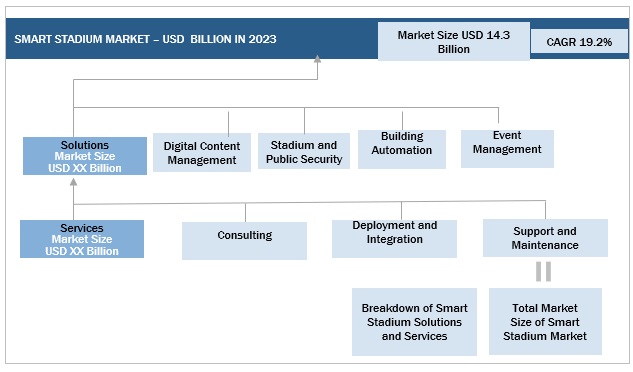 SMART STADIUM MARKET – USD BILLION IN 2023

Market Size USD 14.3 Billion

CAGR 19.2%

Solutions
Market Size
USD XX Billion

Digital Content Management

Stadium and Public Security

Building Automation

Event Management

Services
Market Size
USD XX Billion

Consulting

Deployment and Integration

Support and Maintenance

Breakdown of Smart Stadium Solutions and Services

Total Market Size of Smart Stadium Market